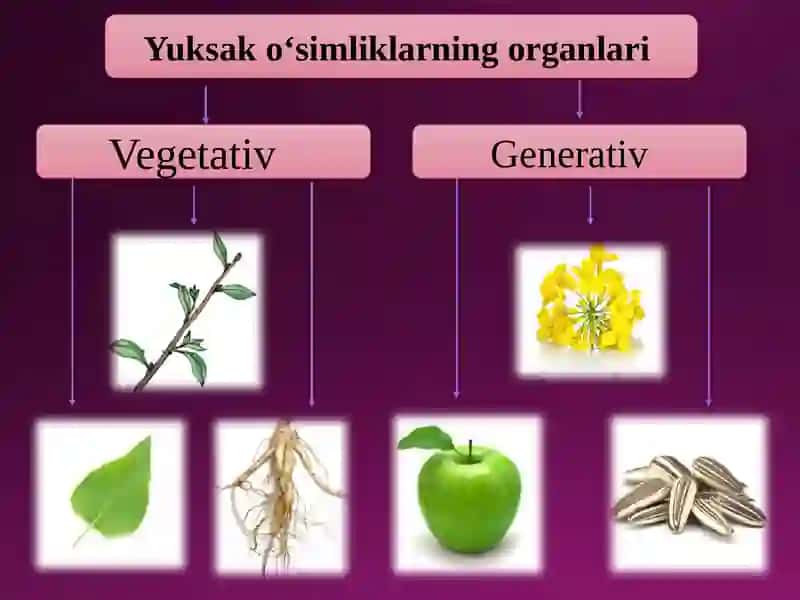 Yuksak o‘simliklarning organlari

Vegetativ

Generativ